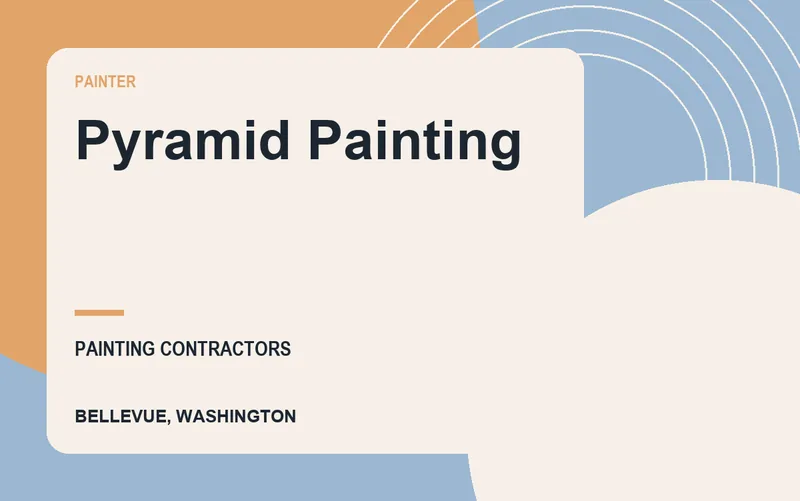 PAINTER

Pyramid Painting

PAINTING CONTRACTORS

BELLEVUE, WASHINGTON